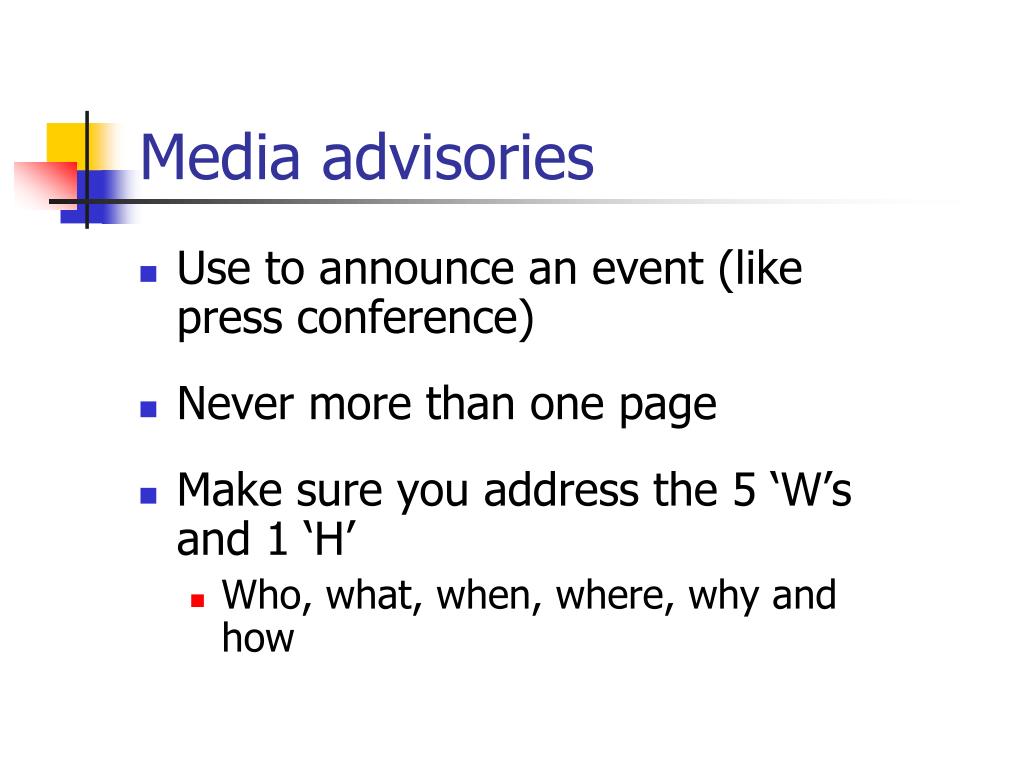 Media advisories

- Use to announce an event (like press conference)
- Never more than one page
- Make sure you address the 5 ‘W’s and 1 ‘H’
  - Who, what, when, where, why and how